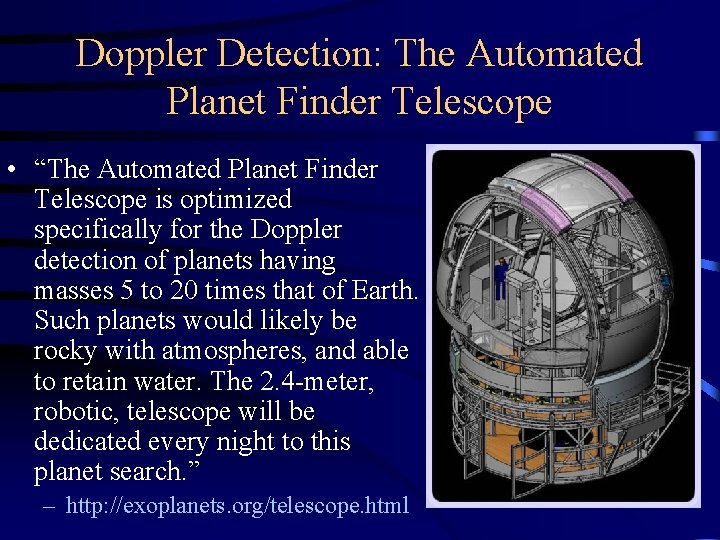 Doppler Detection: The Automated Planet Finder Telescope

• "The Automated Planet Finder Telescope is optimized specifically for the Doppler detection of planets having masses 5 to 20 times that of Earth. Such planets would likely be rocky with atmospheres, and able to retain water. The 2.4-meter, robotic, telescope will be dedicated every night to this planet search."

– http://exoplanets.org/telescope.html